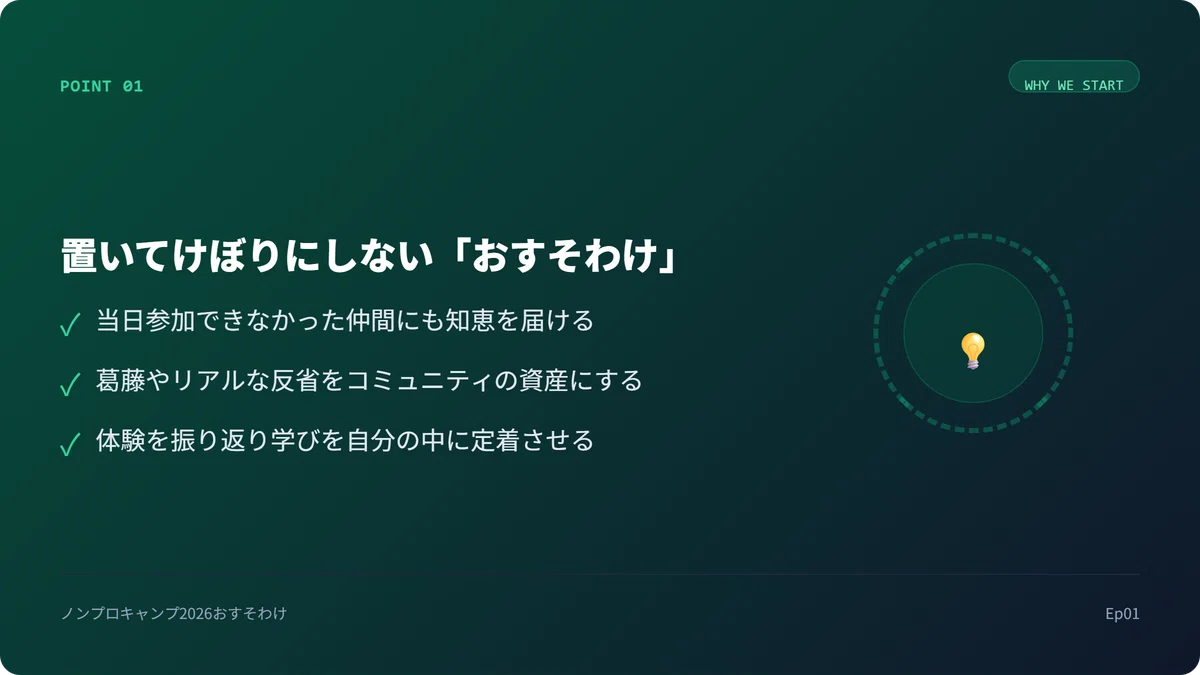 POINT 01

WHY WE START

置いてけぼりにしない「おすそわけ」

✓ 当日参加できなかった仲間にも知恵を届ける

✓ 葛藤やリアルな反省をコミュニティの資産にする

✓ 体験を振り返り学びを自分の中に定着させる

ノンプロキャンプ2026おすそわけ

Ep01